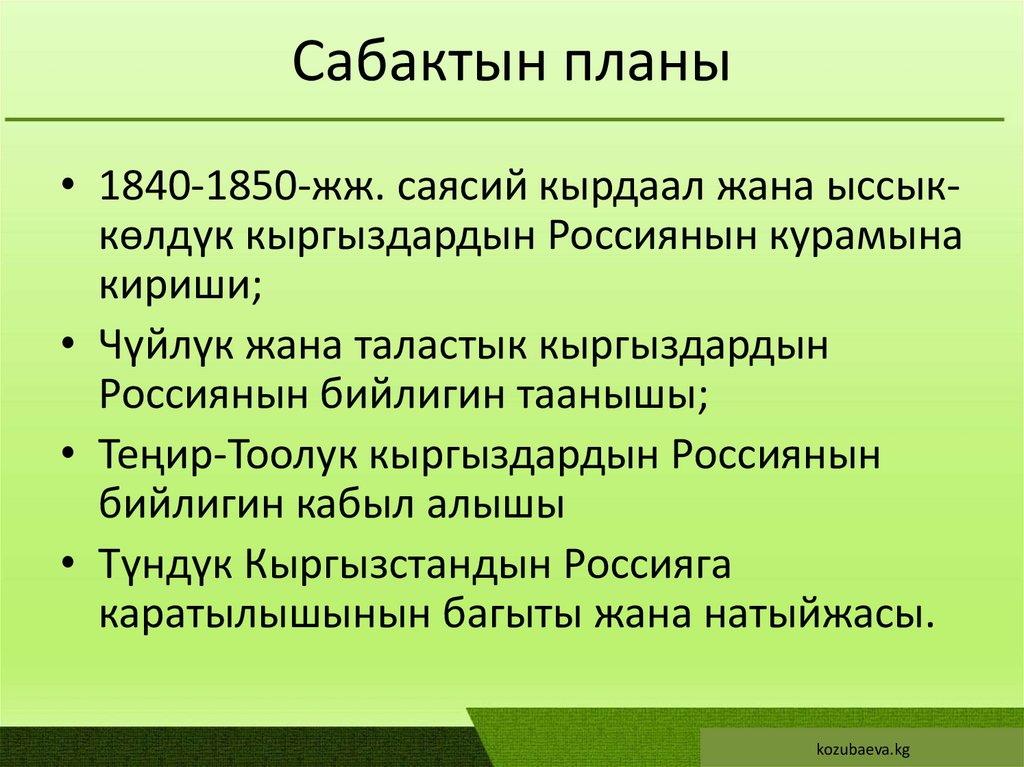 Сабактын планы

• 1840-1850-жж. саясий кырдаал жана ыссык-көлдүк кыргыздардын Россиянын курамына кириши;
• Чүйлүк жана таластык кыргыздардын Россиянын бийлигин таанышы;
• Теңир-Тоолук кыргыздардын Россиянын бийлигин кабыл алышы
• Түндүк Кыргызстандын Россияга каратылышынын багыты жана натыйжасы.

kozubaeva.kg